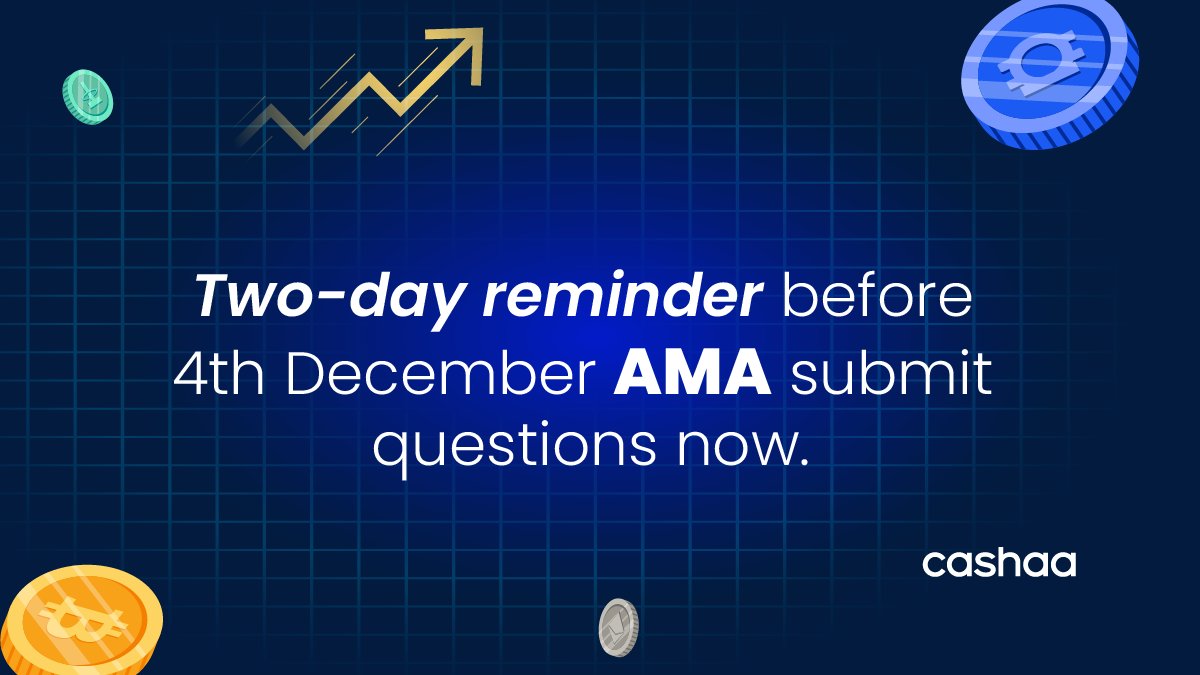 Two-day reminder before 4th December AMA submit questions now.

cashaa